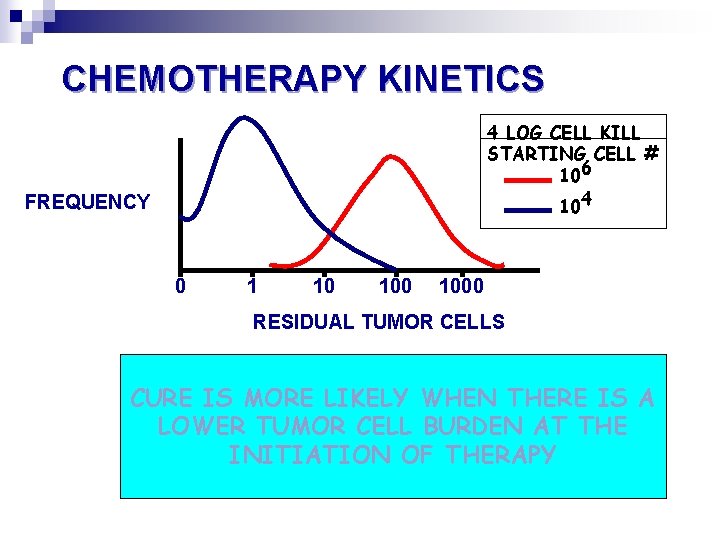 CHEMOTHERAPY KINETICS

4 LOG CELL KILL
STARTING CELL #
$10^6$
$10^4$

FREQUENCY

0 1 10 100 1000

RESIDUAL TUMOR CELLS

CURE IS MORE LIKELY WHEN THERE IS A LOWER TUMOR CELL BURDEN AT THE INITIATION OF THERAPY